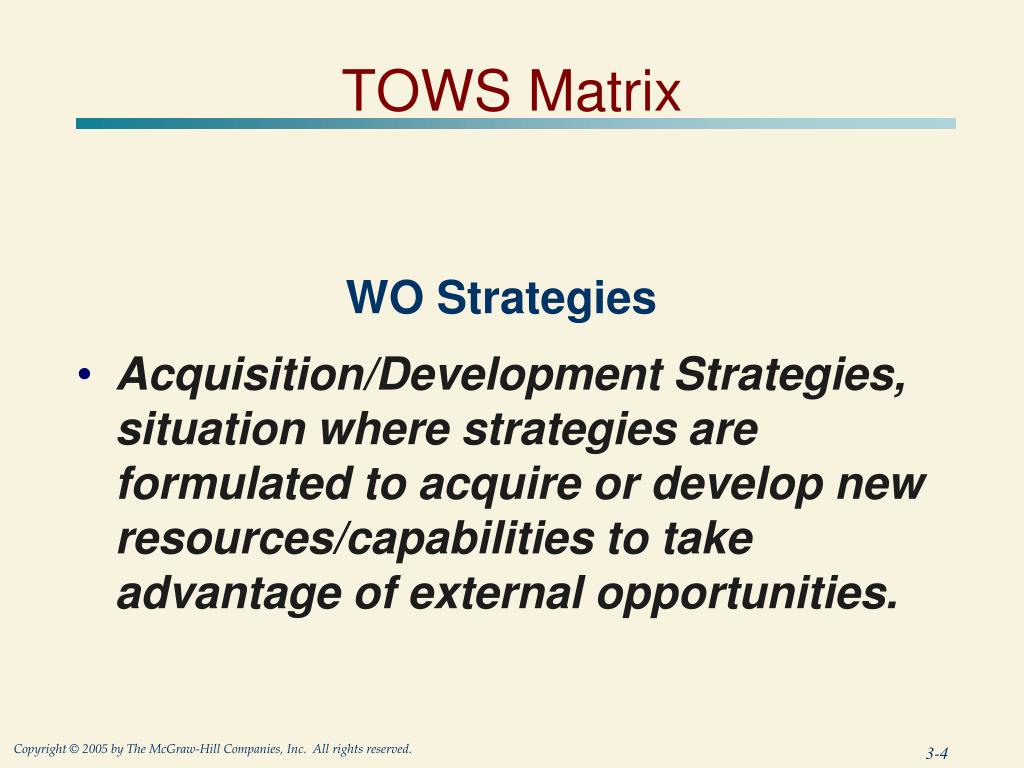 TOWS Matrix

WO Strategies

• Acquisition/Development Strategies, situation where strategies are formulated to acquire or develop new resources/capabilities to take advantage of external opportunities.

Copyright © 2005 by The McGraw-Hill Companies, Inc. All rights reserved.

3-4